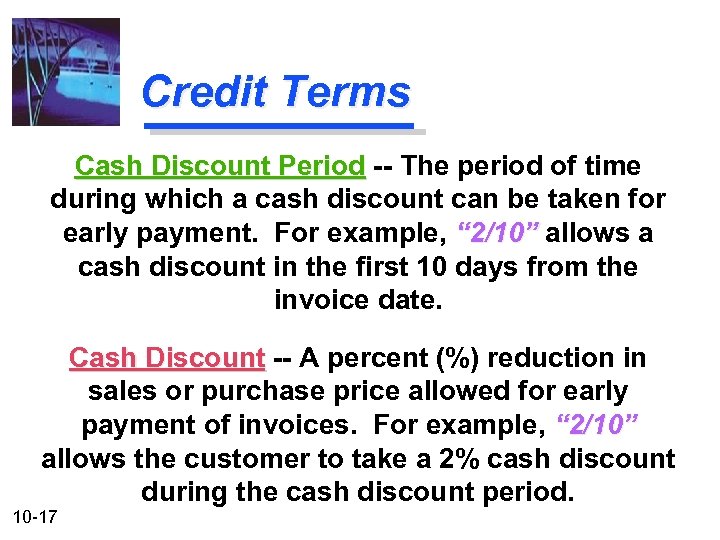 Credit Terms

Cash Discount Period -- The period of time during which a cash discount can be taken for early payment. For example, “2/10” allows a cash discount in the first 10 days from the invoice date.

Cash Discount -- A percent (%) reduction in sales or purchase price allowed for early payment of invoices. For example, “2/10” allows the customer to take a 2% cash discount during the cash discount period.

10-17